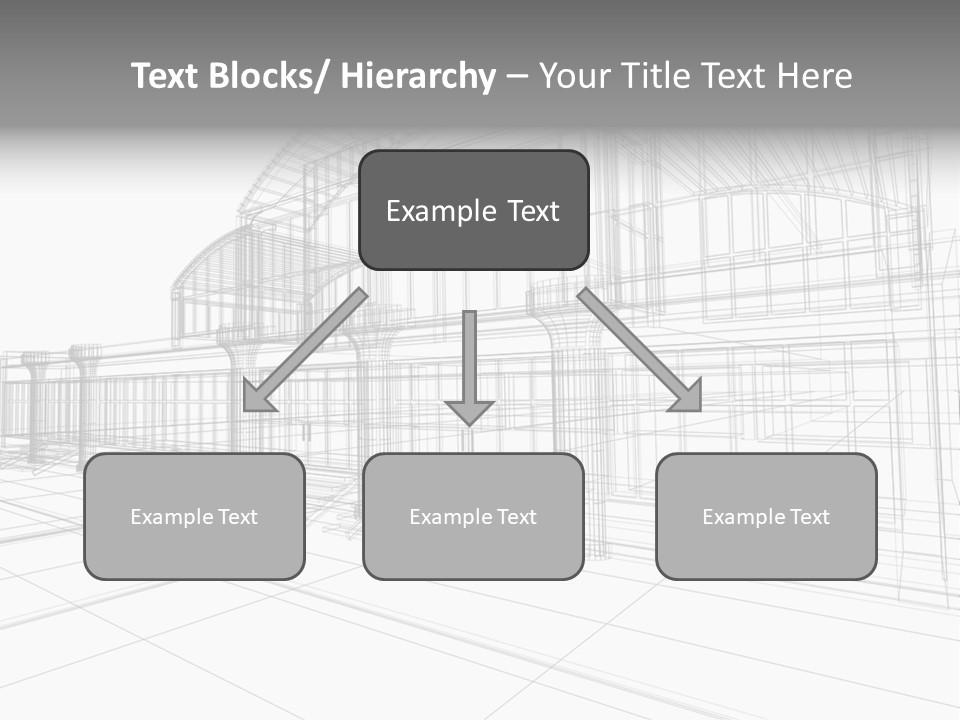 Text Blocks/ Hierarchy – Your Title Text Here

Example Text

Example Text

Example Text

Example Text